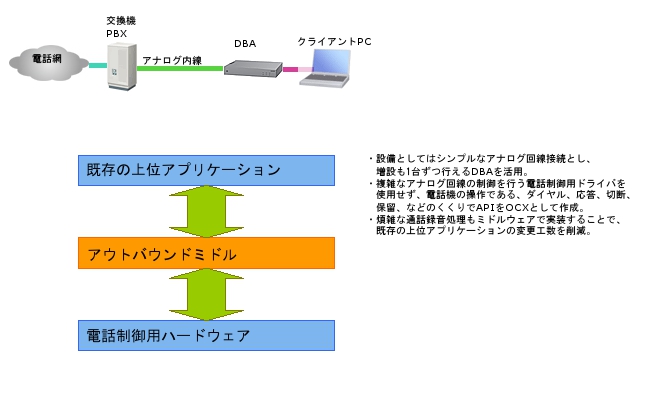 交換機
PBX

電話網

アナログ内線

DBA

クライアントPC

既存の上位アプリケーション

アウトバウンドミドル

電話制御用ハードウェア

・設備としてはシンプルなアナログ回線接続とし、増設も1台ずつ行えるDBAを活用。
・複雑なアナログ回線の制御を行う電話制御用ドライバを使用せず、電話機の操作である、ダイヤル、応答、切断、保留、などのくくりでAPIをOCXとして作成。
・煩雑な通話録音処理もミドルウェアで実装することで、既存の上位アプリケーションの変更工数を削減。